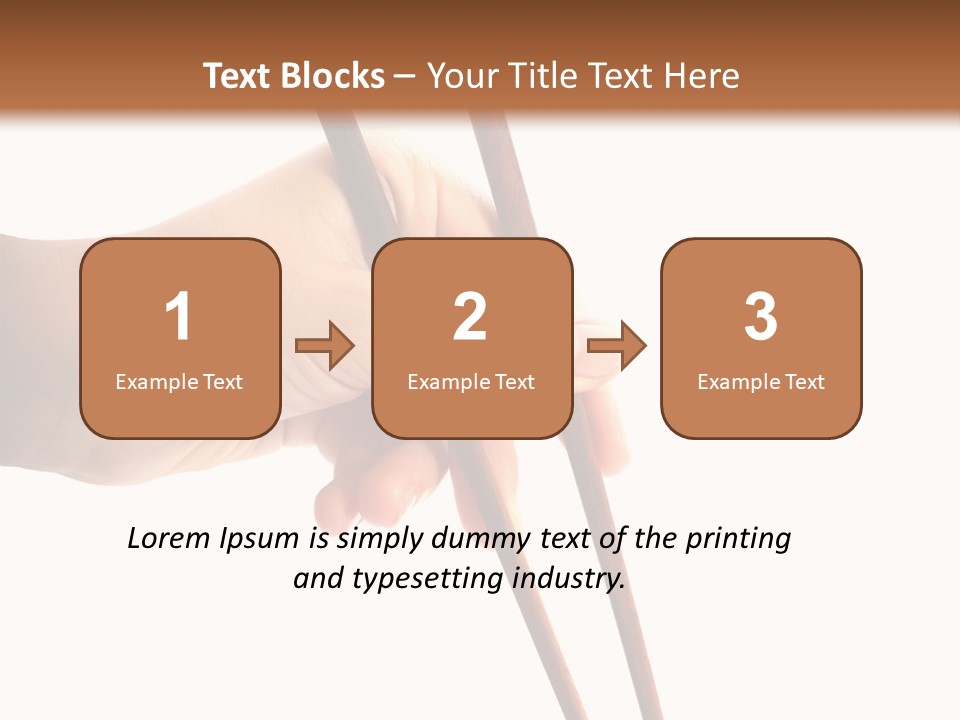 Text Blocks – Your Title Text Here

1
Example Text

2
Example Text

3
Example Text

Lorem Ipsum is simply dummy text of the printing and typesetting industry.